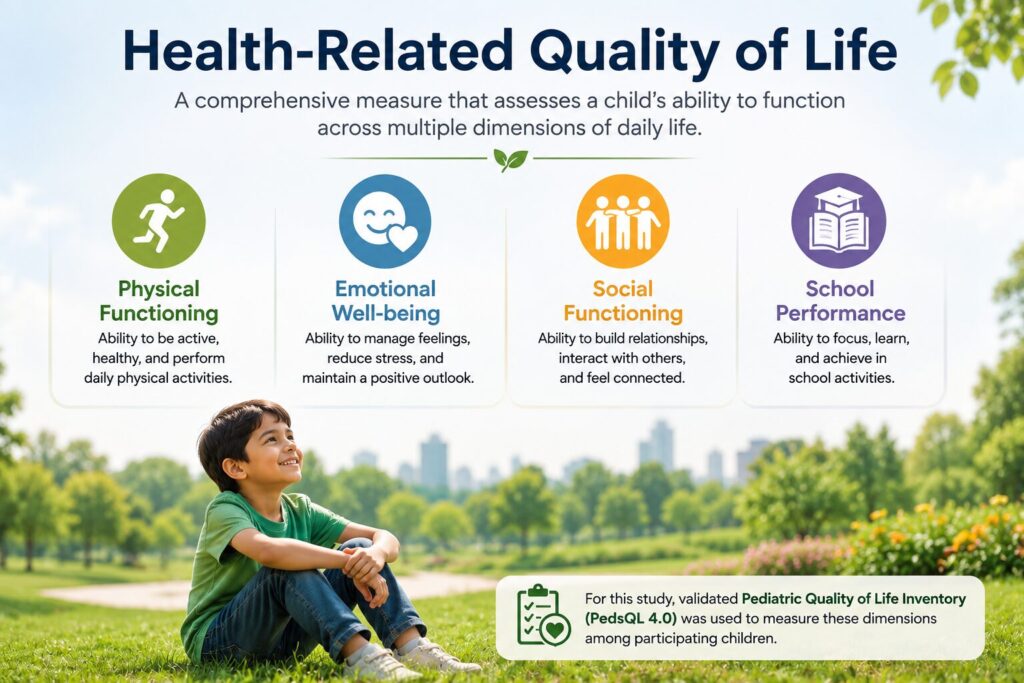 Health-Related Quality of Life

A comprehensive measure that assesses a child's ability to function across multiple dimensions of daily life.

Physical Functioning

Ability to be active, healthy, and perform daily physical activities.

Emotional Well-being

Ability to manage feelings, reduce stress, and maintain a positive outlook.

Social Functioning

Ability to build relationships, interact with others, and feel connected.

School Performance

Ability to focus, learn, and achieve in school activities.

For this study, validated Pediatric Quality of Life Inventory (PedsQL 4.0) was used to measure these dimensions among participating children.